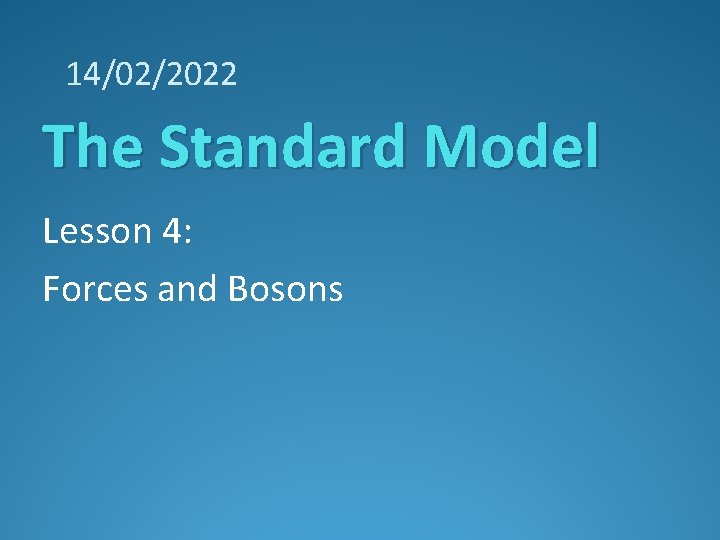 14/02/2022

The Standard Model

Lesson 4:

Forces and Bosons